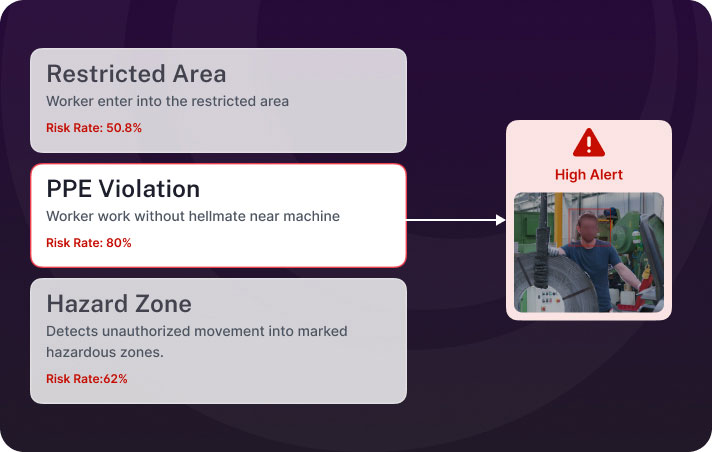 Restricted Area
Worker enter into the restricted area
Risk Rate: 50.8%

PPE Violation
Worker work without hellmate near machine
Risk Rate: 80%

Hazard Zone
Detects unauthorized movement into marked hazardous zones.
Risk Rate:62%

High Alert